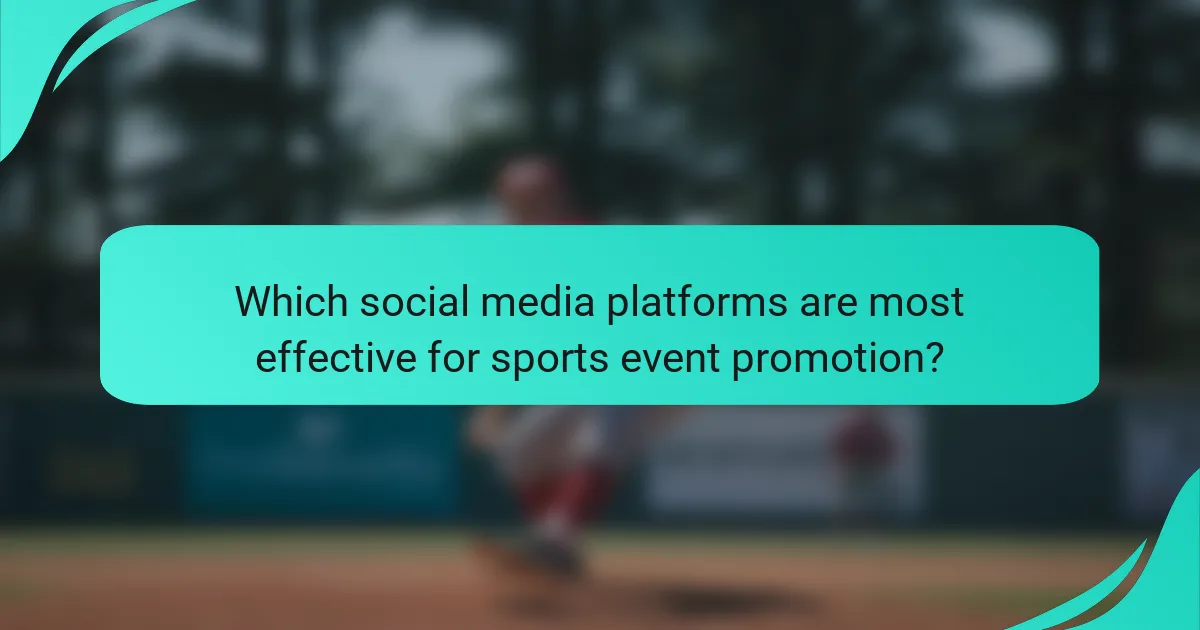 Which social media platforms are most effective for sports event promotion?